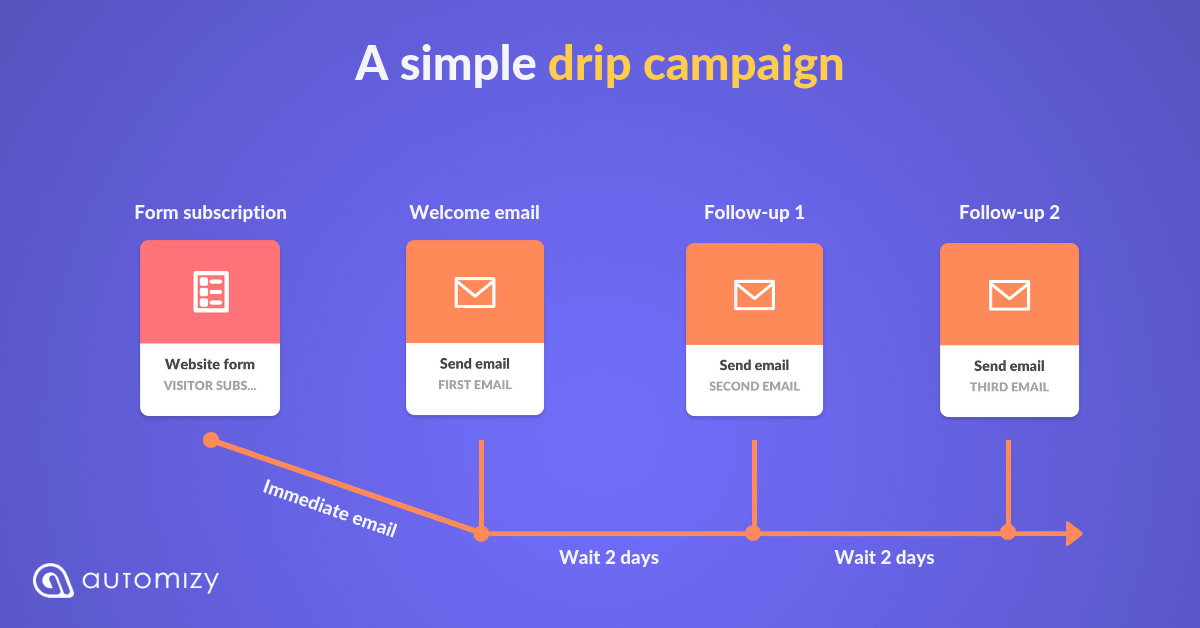 A simple drip campaign

Form subscription

Website form
VISITOR SUBS...

Welcome email

Send email
FIRST EMAIL

Follow-up 1

Send email
SECOND EMAIL

Follow-up 2

Send email
THIRD EMAIL

Immediate email

Wait 2 days

Wait 2 days

automizy